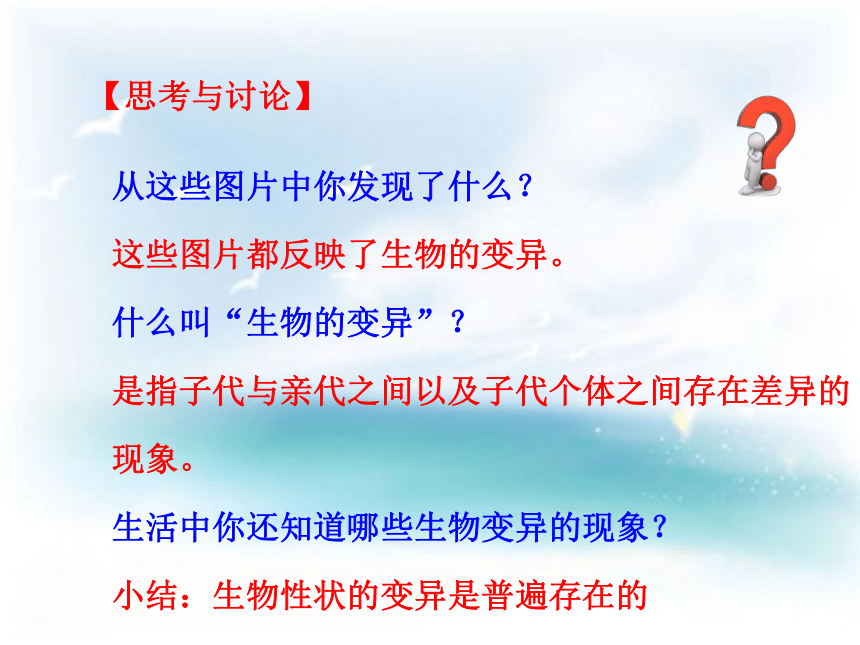 【思考与讨论】

从这些图片中你发现了什么？

这些图片都反映了生物的变异。

什么叫“生物的变异”？

是指子代与亲代之间以及子代个体之间存在差异的现象。

生活中你还知道哪些生物变异的现象？

小结：生物性状的变异是普遍存在的